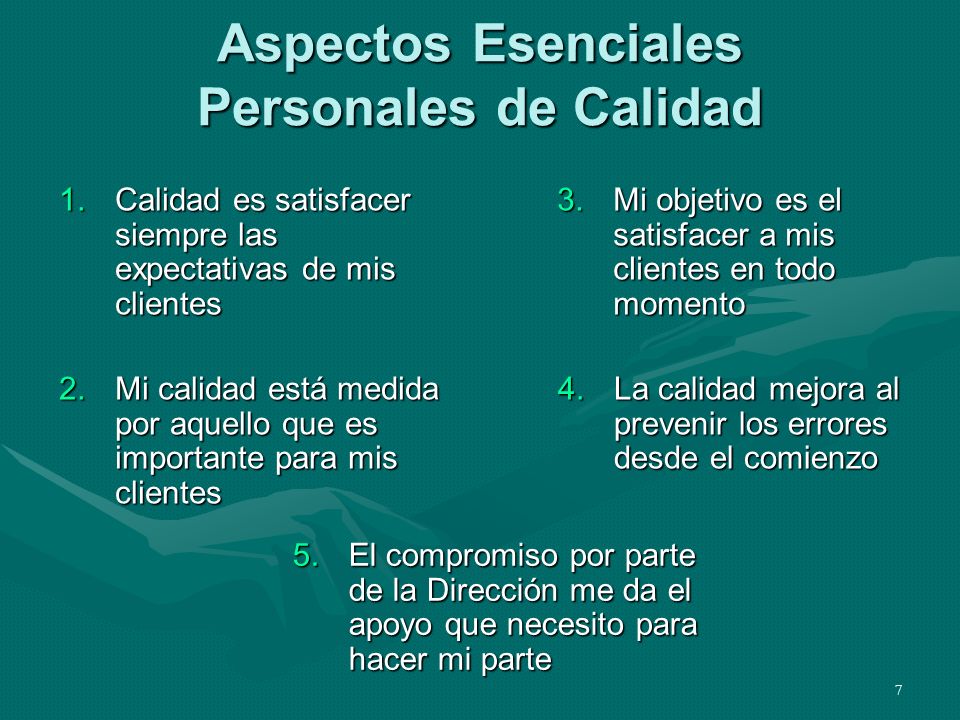 Aspectos Esenciales Personales de Calidad

1. Calidad es satisfacer siempre las expectativas de mis clientes

2. Mi calidad está medida por aquello que es importante para mis clientes

3. Mi objetivo es el satisfacer a mis clientes en todo momento

4. La calidad mejora al prevenir los errores desde el comienzo

5. El compromiso por parte de la Dirección me da el apoyo que necesito para hacer mi parte

7